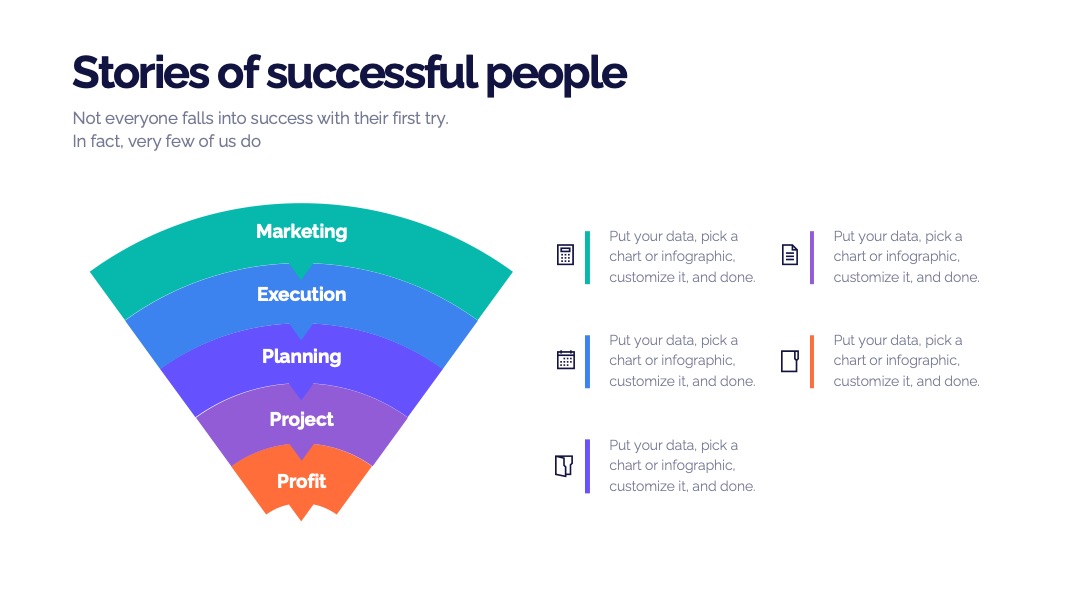 Stories of successful people

Not everyone falls into success with their first try.
In fact, very few of us do

Marketing

Execution

Planning

Project

Profit

Put your data, pick a chart or infographic, customize it, and done.

Put your data, pick a chart or infographic, customize it, and done.

Put your data, pick a chart or infographic, customize it, and done.

Put your data, pick a chart or infographic, customize it, and done.

Put your data, pick a chart or infographic, customize it, and done.